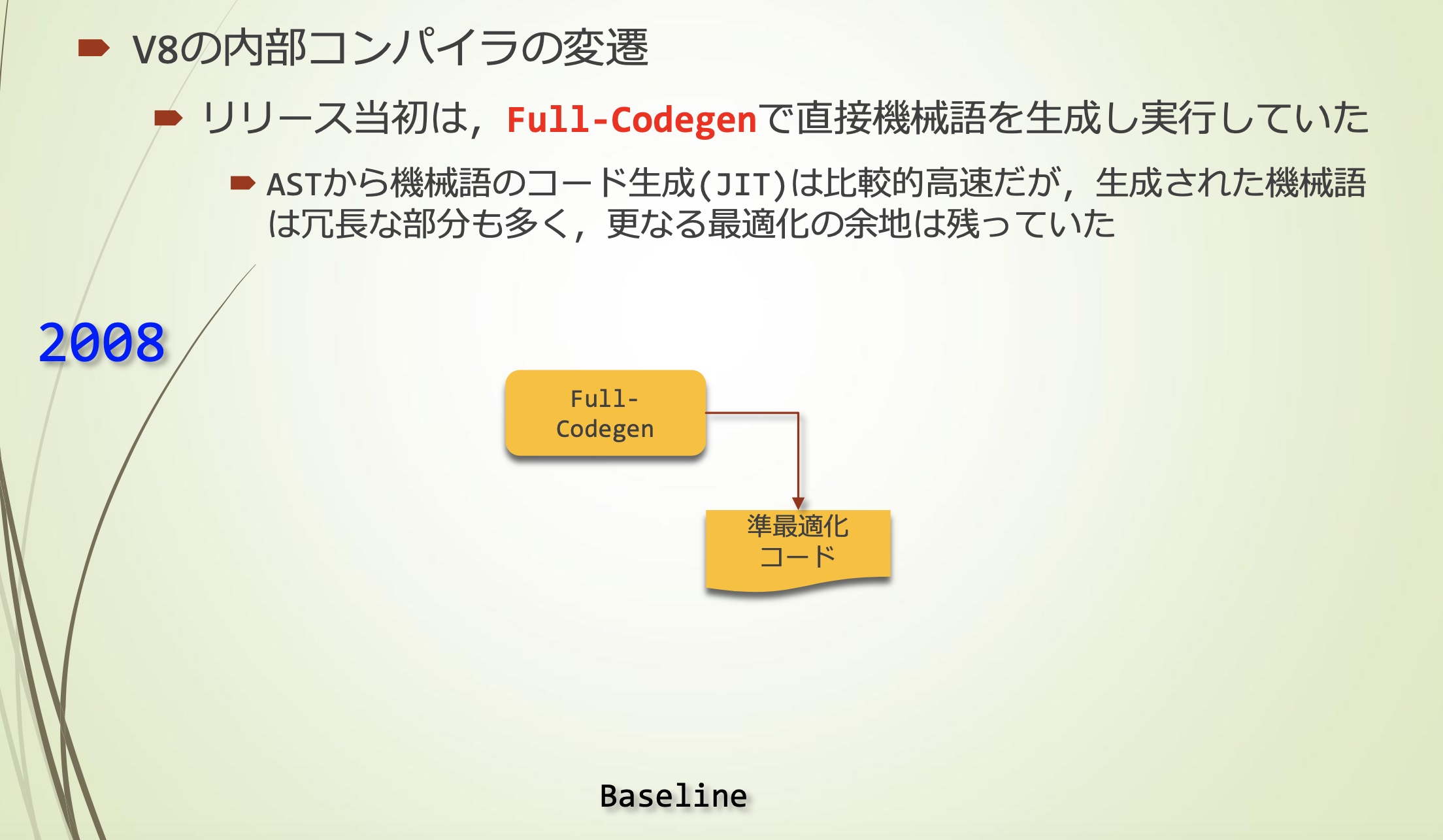 V8の内部コンパイラの変遷

リリース当初は，Full-Codegenで直接機械語を生成し実行していた

ASTから機械語のコード生成(JIT)は比較的高速だが，生成された機械語は冗長な部分も多く，更なる最適化の余地は残っていた

2008

Full-Codegen

準最適化コード

Baseline